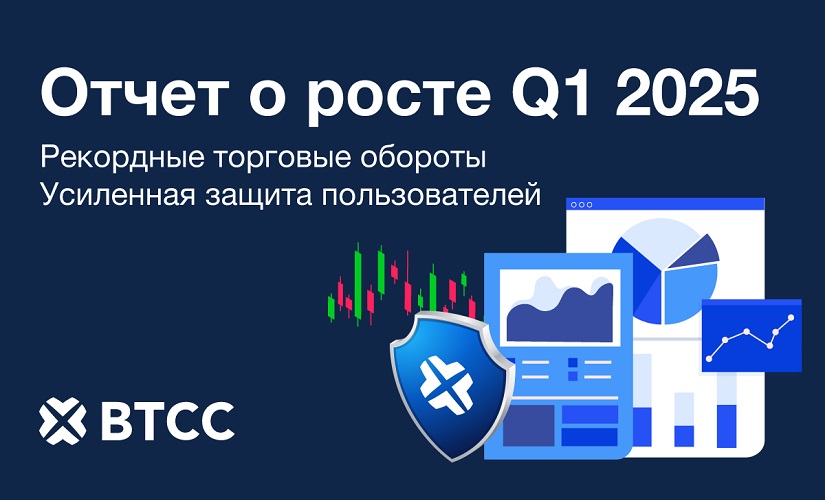 Отчет о росте Q1 2025

Рекордные торговые обороты
Усиленная защита пользователей

BTCC